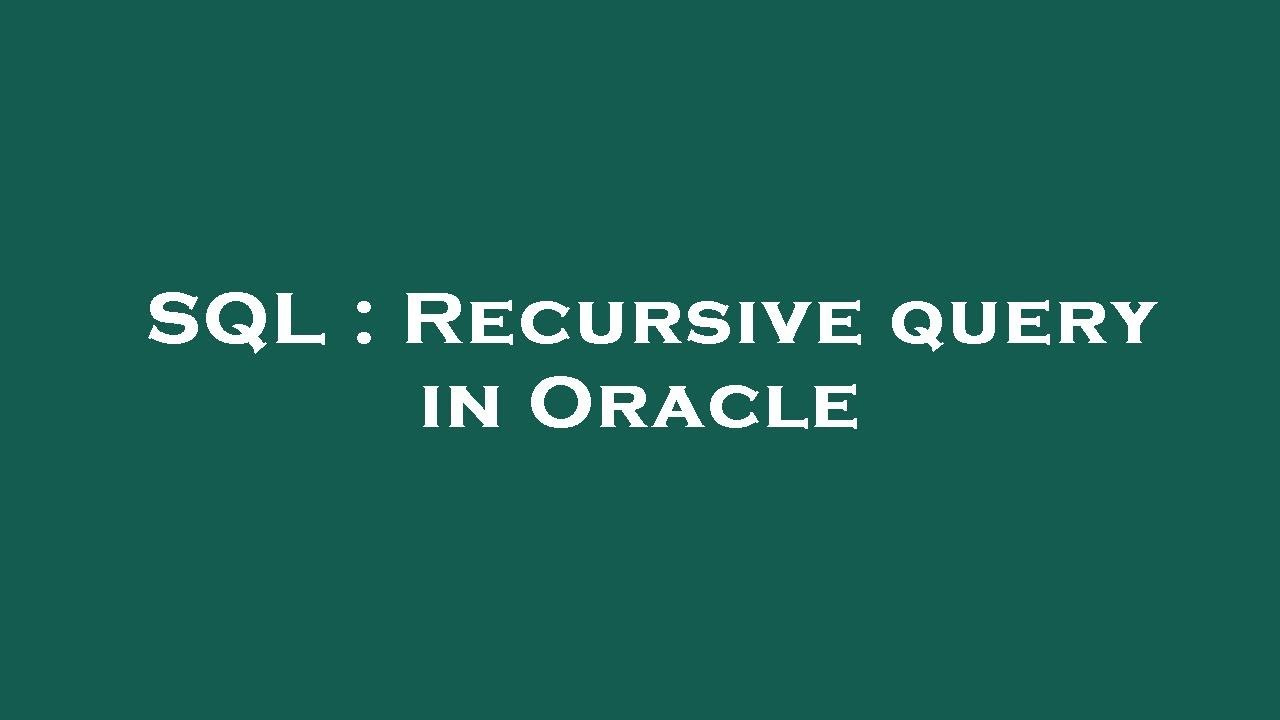 SQL : Recursive query in Oracle